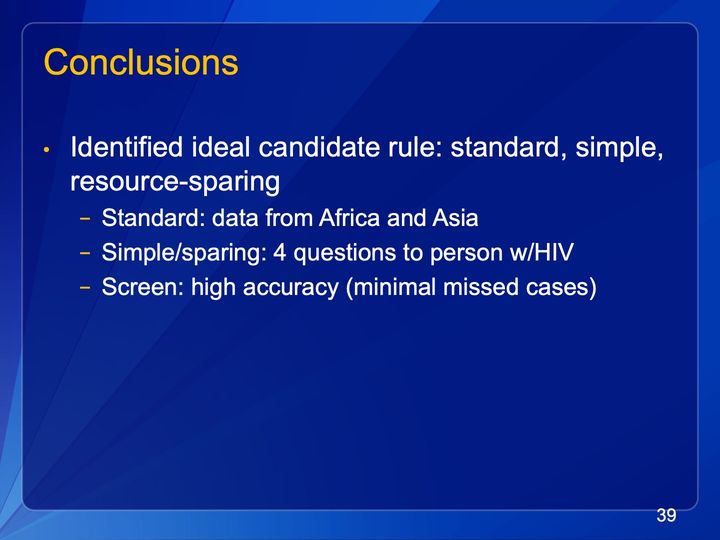 Conclusions

• Identified ideal candidate rule: standard, simple, resource-sparing

- Standard: data from Africa and Asia
- Simple/sparing: 4 questions to person w/HIV
- Screen: high accuracy (minimal missed cases)

39